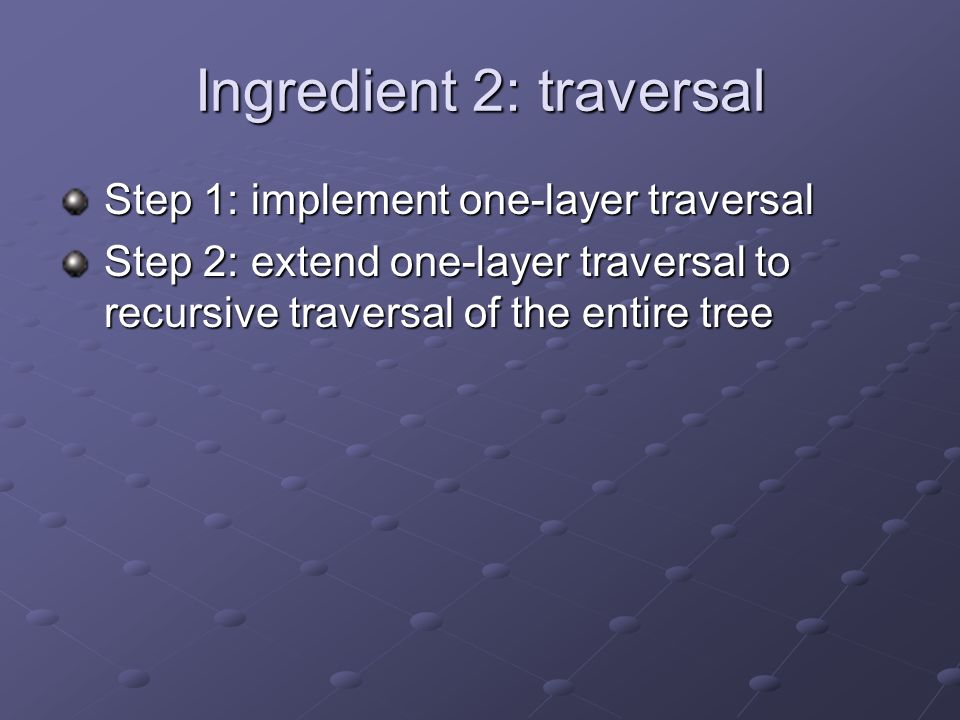 Ingredient 2: traversal

Step 1: implement one-layer traversal

Step 2: extend one-layer traversal to recursive traversal of the entire tree